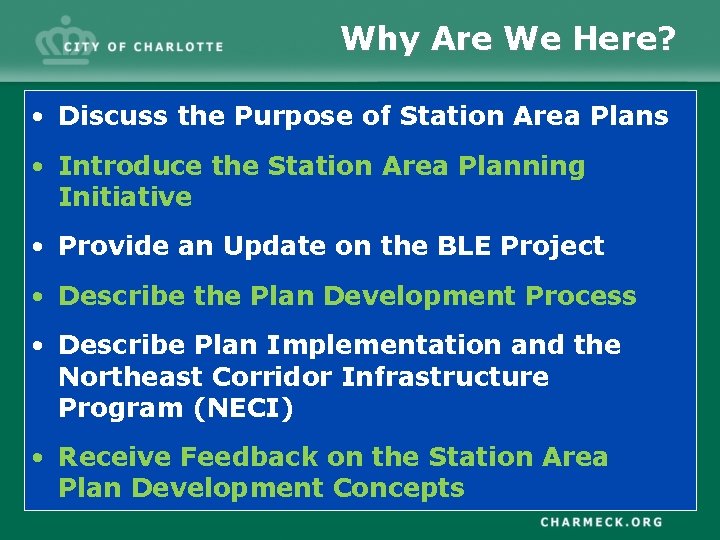 CITY OF CHARLOTTE

Why Are We Here?

• Discuss the Purpose of Station Area Plans
• Introduce the Station Area Planning Initiative
• Provide an Update on the BLE Project
• Describe the Plan Development Process
• Describe Plan Implementation and the Northeast Corridor Infrastructure Program (NECI)
• Receive Feedback on the Station Area Plan Development Concepts

CHARMECK.ORG